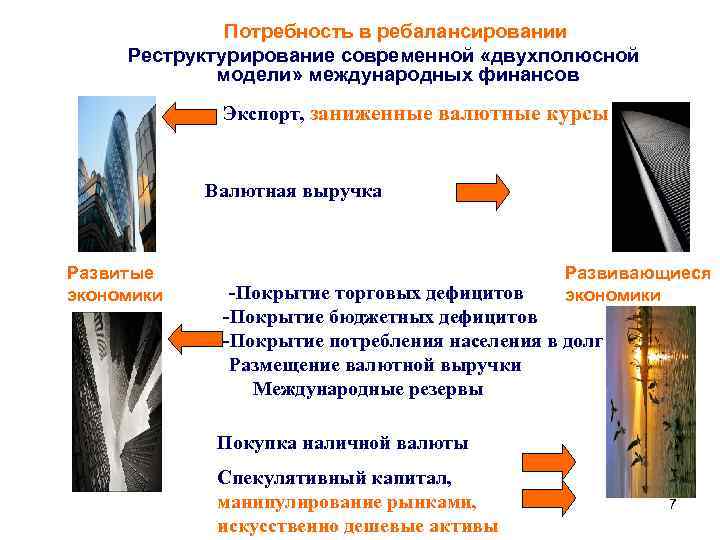 Потребность в ребалансировании

Реструктурирование современной «двухполюсной модели» международных финансов

Экспорт, заниженные валютные курсы

Валютная выручка

Развитые экономики

Развивающиеся экономики

-Покрытие торговых дефицитов
-Покрытие бюджетных дефицитов
-Покрытие потребления населения в долг
Размещение валютной выручки
Международные резервы

Покупка наличной валюты

Спекулятивный капитал, манипулирование рынками, искусственно дешевые активы

7